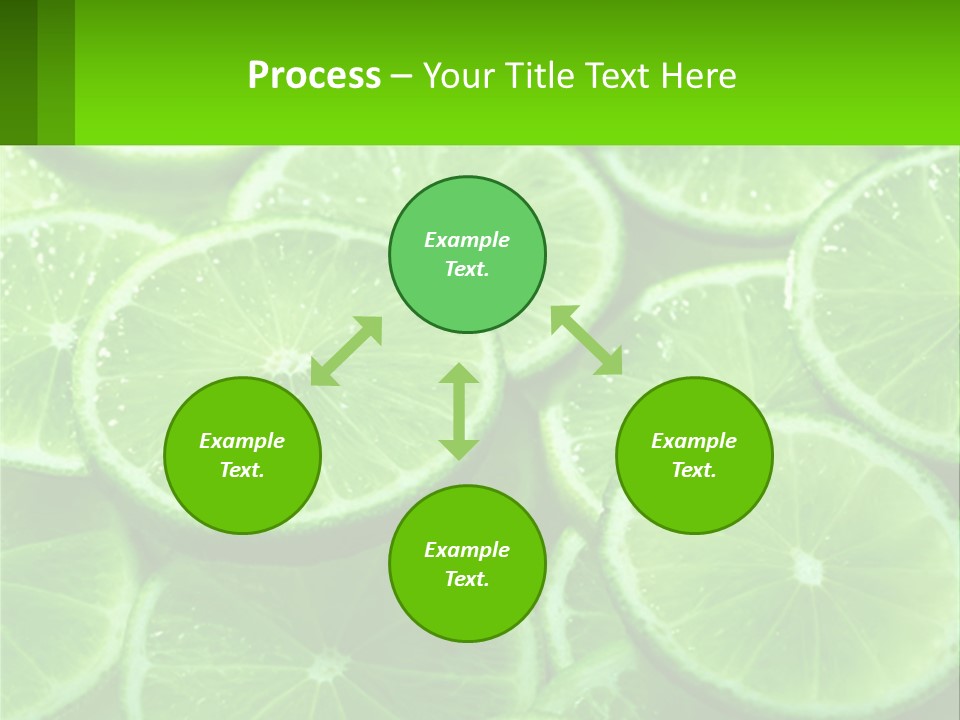 Process – Your Title Text Here

Example Text.

Example Text.

Example Text.

Example Text.